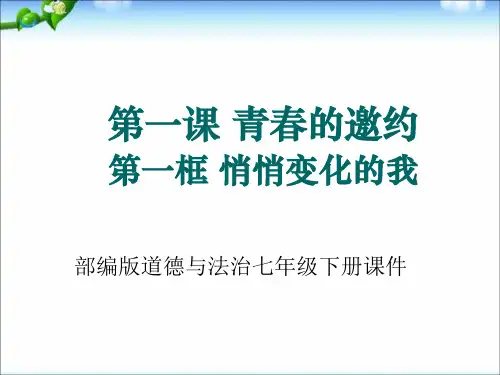 第一课 青春的邀约
第一框 悄悄变化的我

部编版道德与法治七年级下册课件